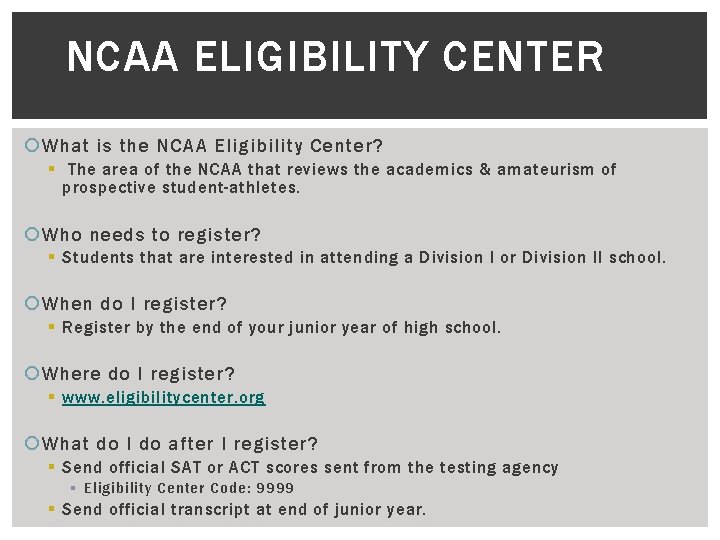 NCAA ELIGIBILITY CENTER

What is the NCAA Eligibility Center?
The area of the NCAA that reviews the academics & amateurism of prospective student-athletes.

Who needs to register?
Students that are interested in attending a Division I or Division II school.

When do I register?
Register by the end of your junior year of high school.

Where do I register?
www.eligibilitycenter.org

What do I do after I register?
Send official SAT or ACT scores sent from the testing agency
Eligibility Center Code: 9999
Send official transcript at end of junior year.